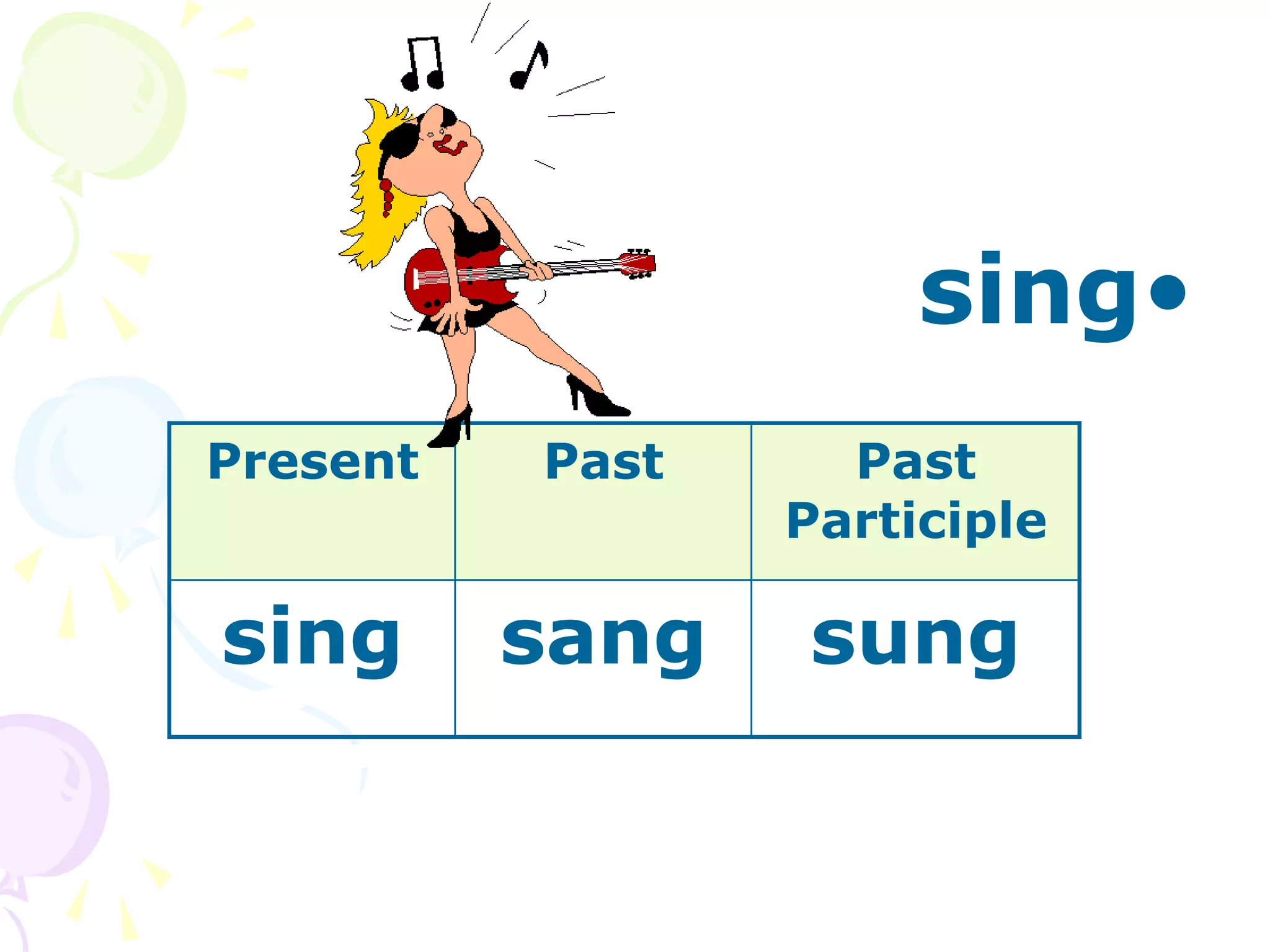 sing•

| Present | Past | Past Participle |
|---|---|---|
| sing | sang | sung |